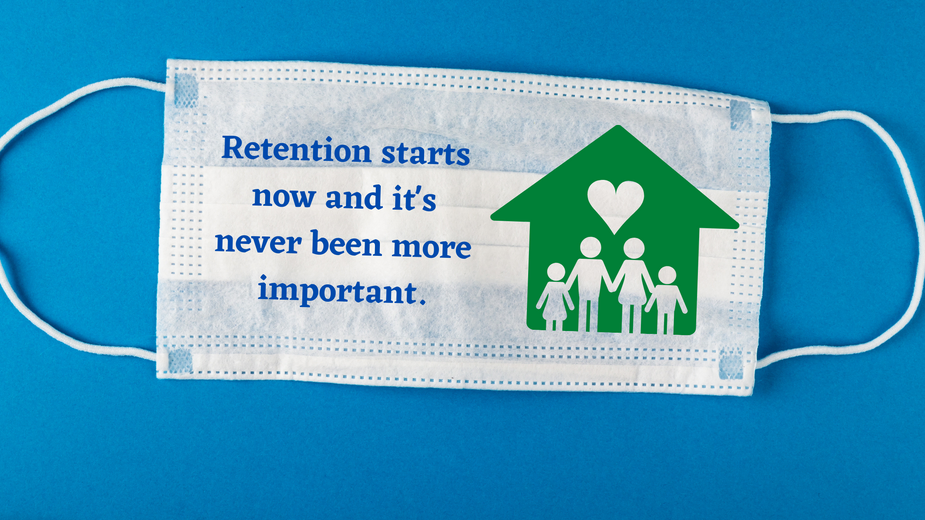 Retention starts now and it's never been more important.